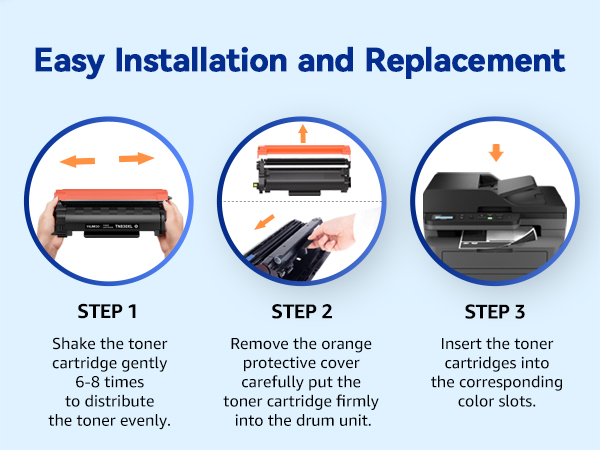 Easy Installation and Replacement

TN830XL

STEP 1

Shake the toner cartridge gently 6-8 times to distribute the toner evenly.

STEP 2

Remove the orange protective cover carefully put the toner cartridge firmly into the drum unit.

STEP 3

Insert the toner cartridges into the corresponding color slots.